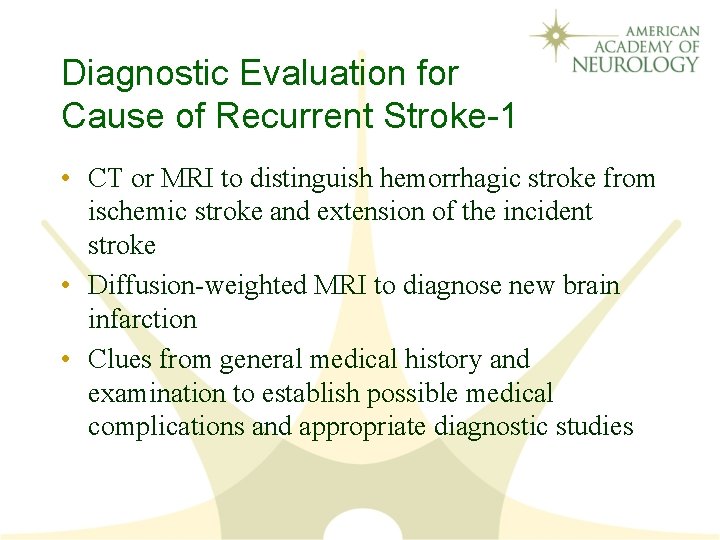 AMERICAN ACADEMY OF NEUROLOGY

Diagnostic Evaluation for Cause of Recurrent Stroke-1

• CT or MRI to distinguish hemorrhagic stroke from ischemic stroke and extension of the incident stroke
• Diffusion-weighted MRI to diagnose new brain infarction
• Clues from general medical history and examination to establish possible medical complications and appropriate diagnostic studies